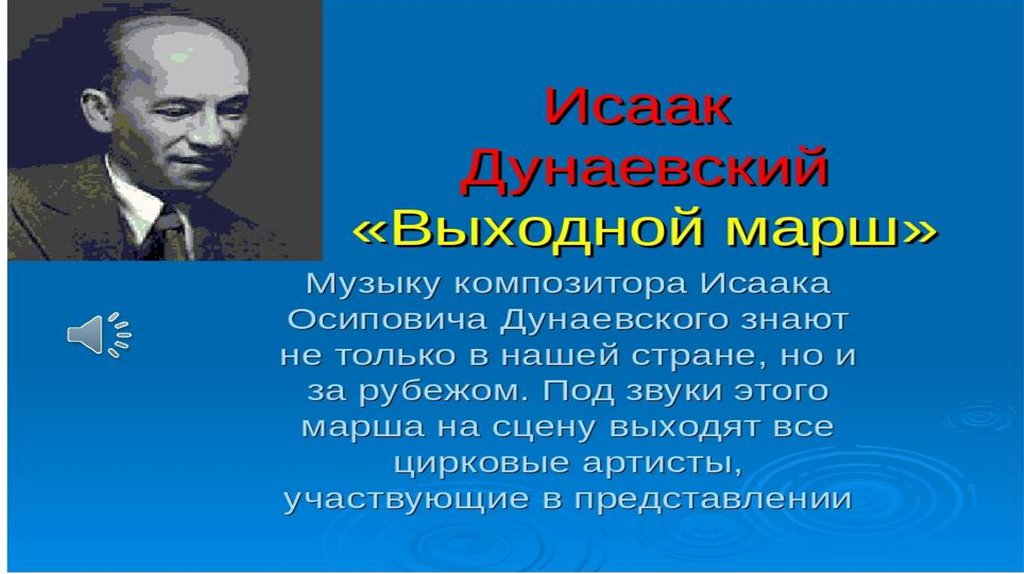 Исаак Дунаевский
«Выходной марш»

Музыку композитора Исаака Осиповича Дунаевского знают не только в нашей стране, но и за рубежом. Под звуки этого марша на сцену выходят все цирковые артисты, участвующие в представлении